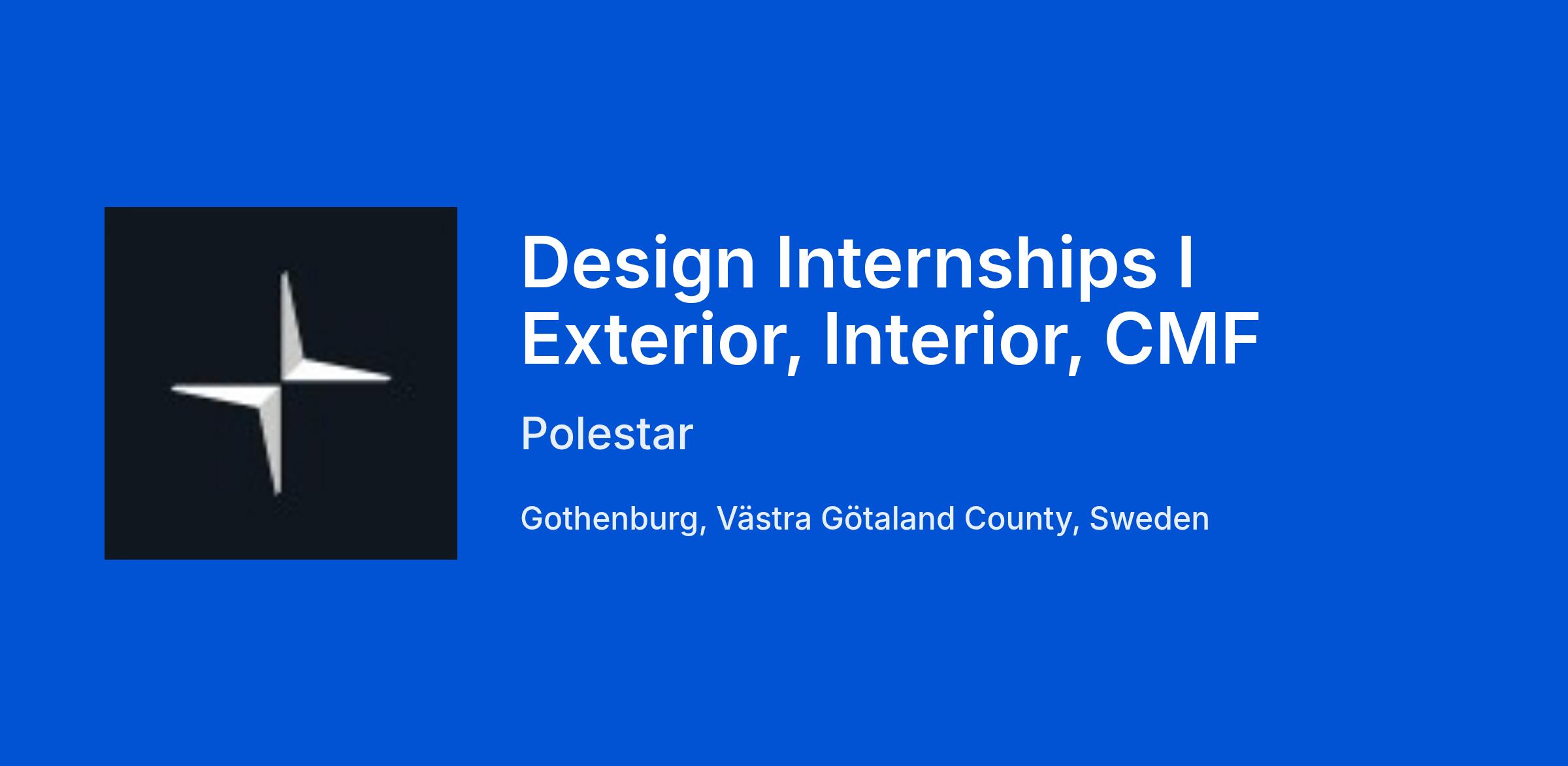 Design Internships I Exterior, Interior, CMF

Polestar

Gothenburg, Västra Götaland County, Sweden